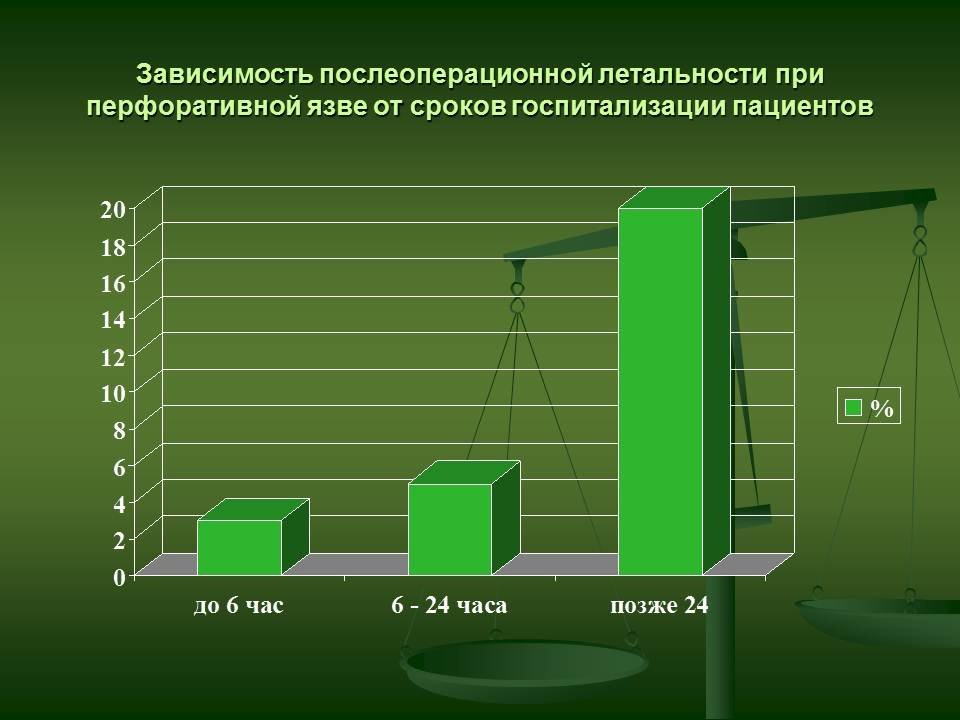 Зависимость послеоперационной летальности при перфоративной язве от сроков госпитализации пациентов

20
18
16
14
12
10
8
6
4
2
0

до 6 час
6 - 24 часа
позже 24

%